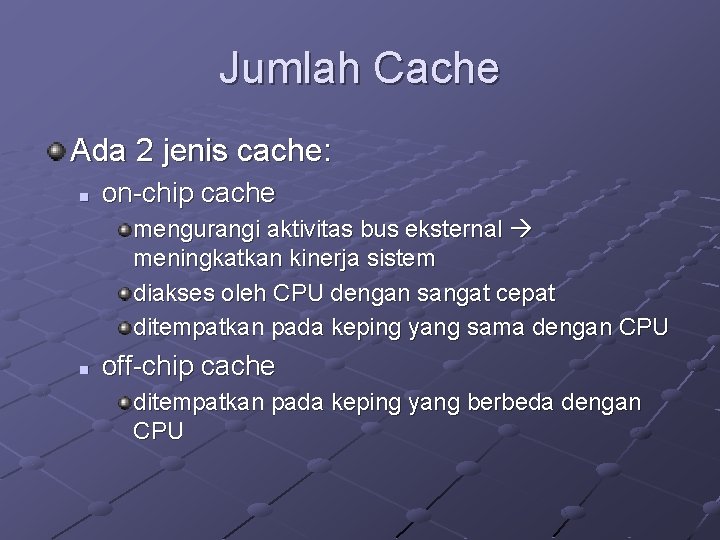 Jumlah Cache

Ada 2 jenis cache:

on-chip cache

mengurangi aktivitas bus eksternal → meningkatkan kinerja sistem

diakses oleh CPU dengan sangat cepat

ditempatkan pada keping yang sama dengan CPU

off-chip cache

ditempatkan pada keping yang berbeda dengan CPU